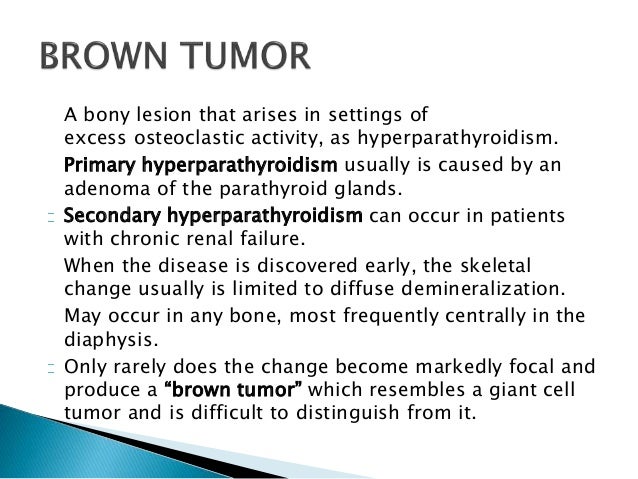 BROWN TUMOR

A bony lesion that arises in settings of excess osteoclastic activity, as hyperparathyroidism.

Primary hyperparathyroidism usually is caused by an adenoma of the parathyroid glands.

Secondary hyperparathyroidism can occur in patients with chronic renal failure.

When the disease is discovered early, the skeletal change usually is limited to diffuse demineralization.

May occur in any bone, most frequently centrally in the diaphysis.

Only rarely does the change become markedly focal and produce a "brown tumor" which resembles a giant cell tumor and is difficult to distinguish from it.